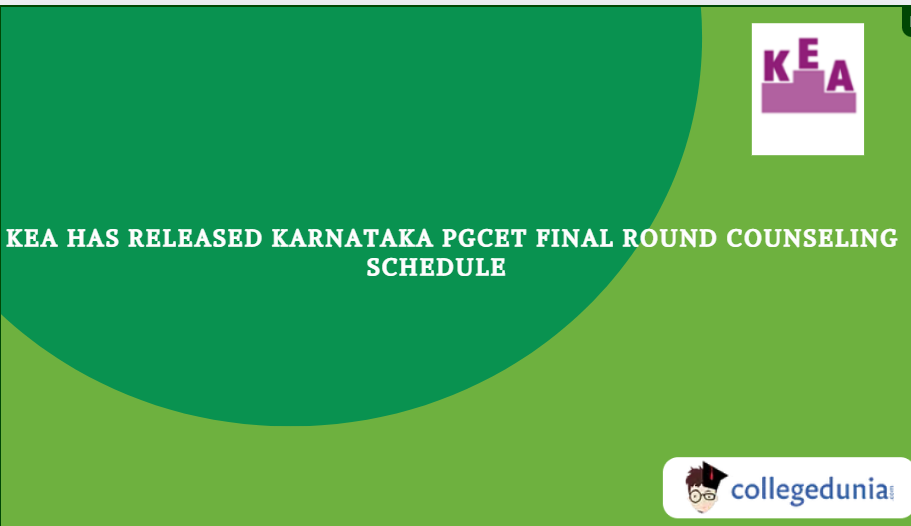 KEA

KEA HAS RELEASED KARNATAKA PGCET FINAL ROUND COUNSELING SCHEDULE

collegedunia.com